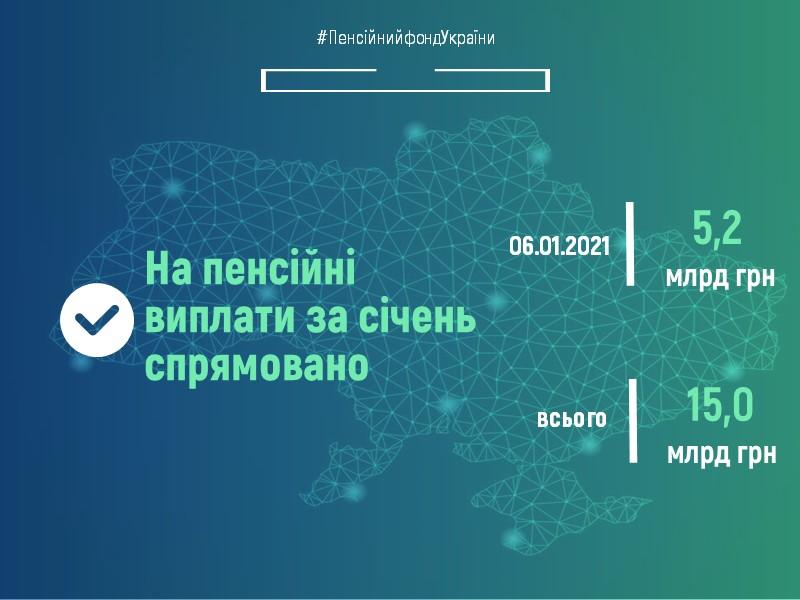 #ПенсійнийфондУкраїни

На пенсійні виплати за січень спрямовано

06.01.2021

5,2 млрд грн

всього

15,0 млрд грн